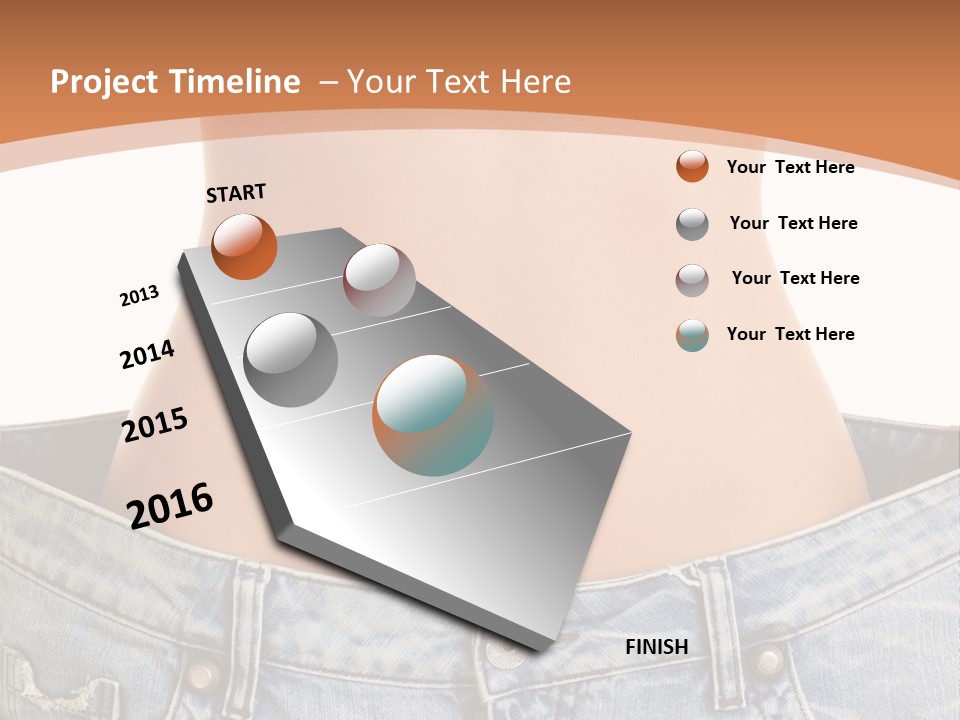 Project Timeline – Your Text Here

START

2013

2014

2015

2016

FINISH

Your Text Here

Your Text Here

Your Text Here

Your Text Here